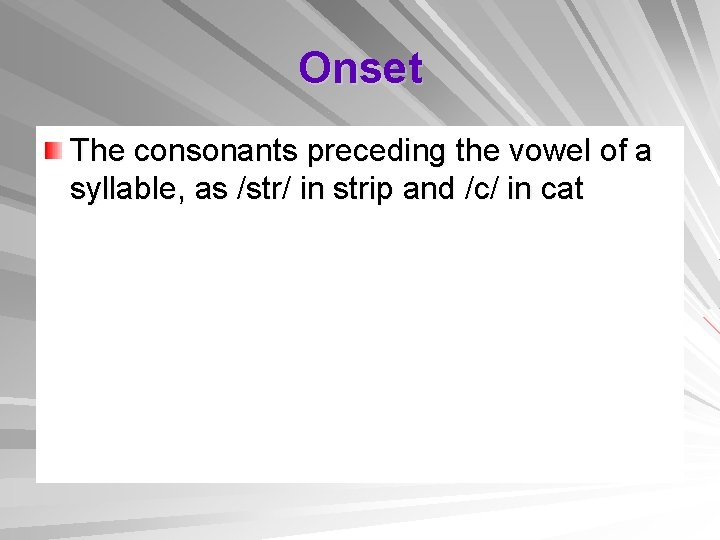 Onset

The consonants preceding the vowel of a syllable, as /str/ in strip and /c/ in cat